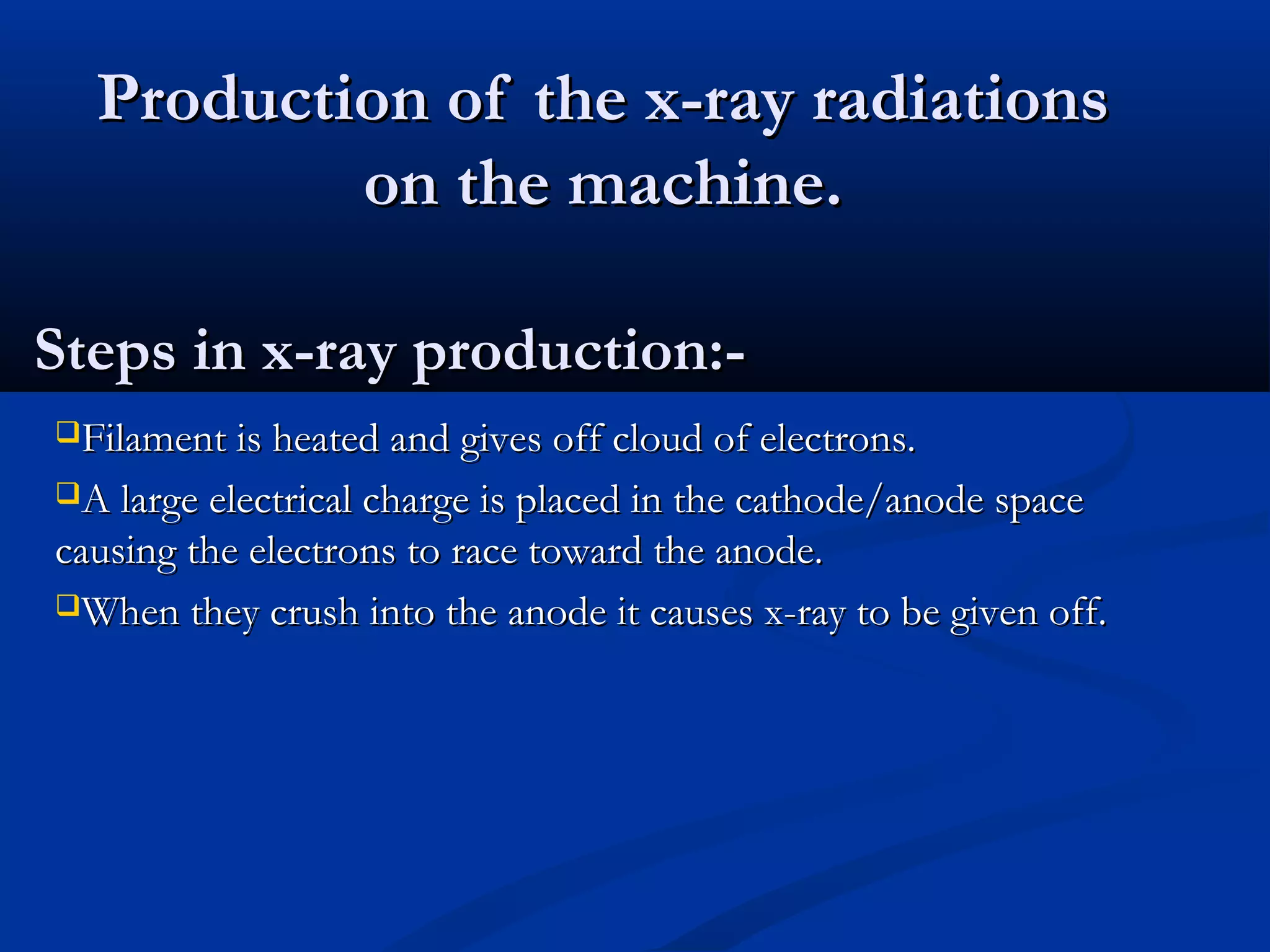 Production of the x-ray radiations on the machine.

Steps in x-ray production:-

❑Filament is heated and gives off cloud of electrons.

❑A large electrical charge is placed in the cathode/anode space causing the electrons to race toward the anode.

❑When they crush into the anode it causes x-ray to be given off.